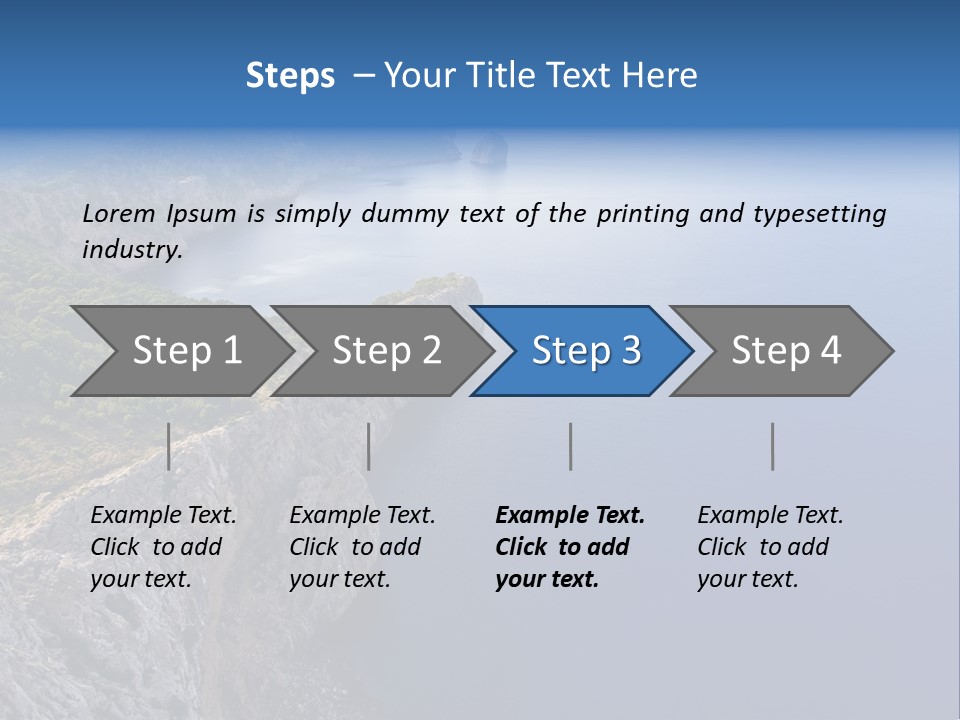 Steps – Your Title Text Here

Lorem Ipsum is simply dummy text of the printing and typesetting industry.

Step 1

Step 2

Step 3

Step 4

Example Text. Click to add your text.

Example Text. Click to add your text.

Example Text. Click to add your text.

Example Text. Click to add your text.